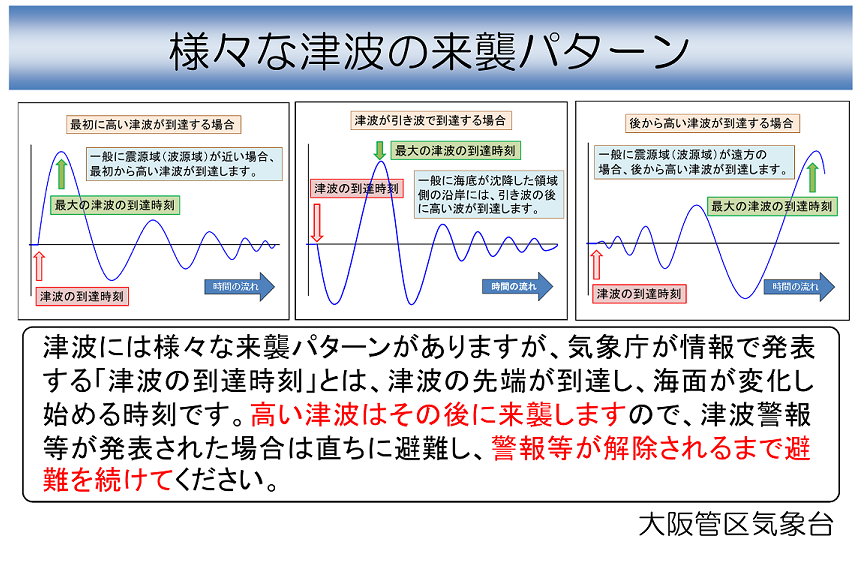 様々な津波の来襲パターン

最初に高い津波が到達する場合

一般に震源域（波源域）が近い場合、最初から高い津波が到達します。

最大の津波の到達時刻

津波の到達時刻

時間の流れ

津波が引き波で到達する場合

最大の津波の到達時刻

津波の到達時刻

一般に海底が沈降した領域側の沿岸には、引き波の後に高い波が到達します。

時間の流れ

後から高い津波が到達する場合

一般に震源域（波源域）が遠方の場合、後から高い津波が到達します。

最大の津波の到達時刻

津波の到達時刻

時間の流れ

津波には様々な来襲パターンがありますが、気象庁が情報で発表する「津波の到達時刻」とは、津波の先端が到達し、海面が変化し始める時刻です。高い津波はその後に来襲しますので、津波警報等が発表された場合は直ちに避難し、警報等が解除されるまで避難を続けてください。

大阪管区気象台